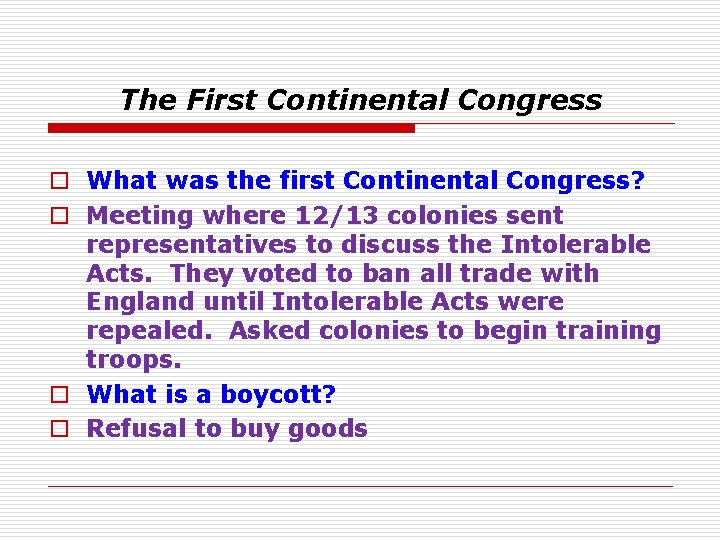 The First Continental Congress

What was the first Continental Congress?

Meeting where 12/13 colonies sent representatives to discuss the Intolerable Acts. They voted to ban all trade with England until Intolerable Acts were repealed. Asked colonies to begin training troops.

What is a boycott?

Refusal to buy goods